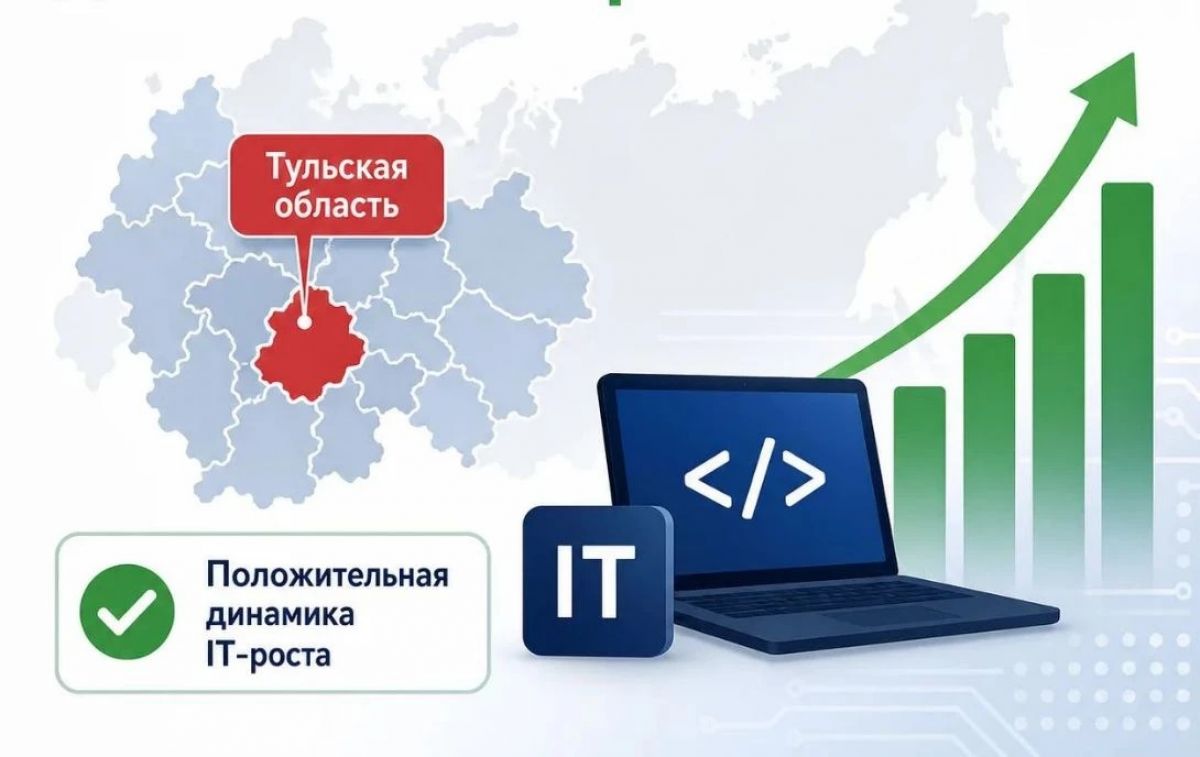 Тульская область

</>

IT

Положительная динамика IT-роста